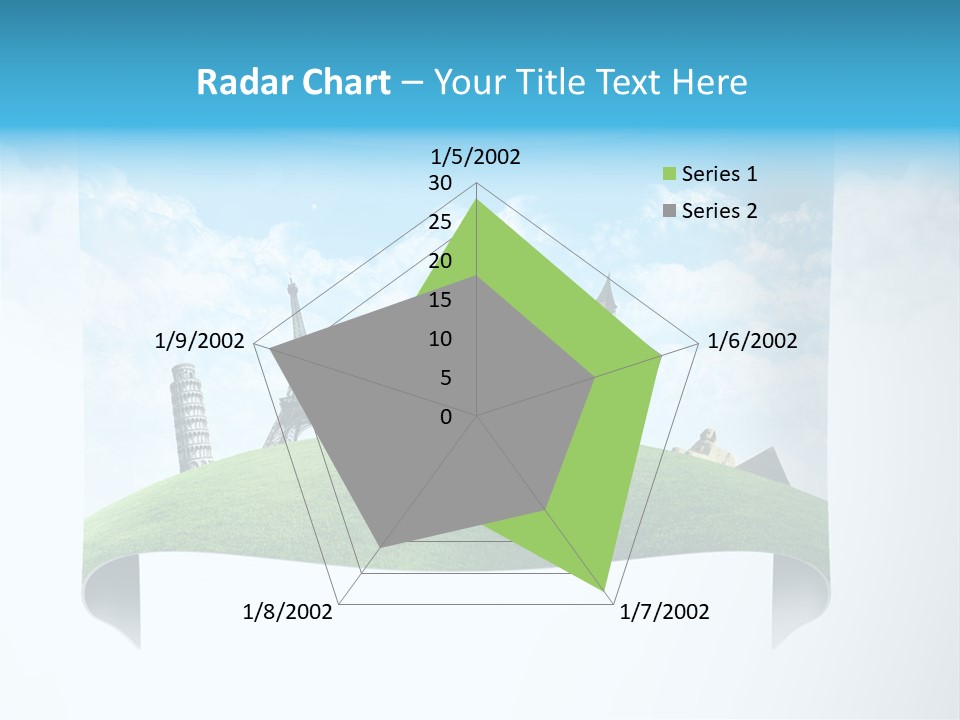 Radar Chart – Your Title Text Here

1/5/2002

30
25
20
15
10
5
0

1/6/2002

1/7/2002

1/8/2002

1/9/2002

Series 1
Series 2